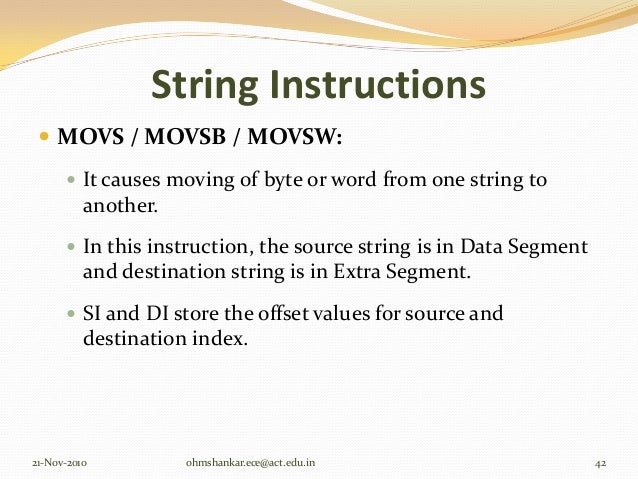 String Instructions

MOVS / MOVSB / MOVSW:

It causes moving of byte or word from one string to another.

In this instruction, the source string is in Data Segment and destination string is in Extra Segment.

SI and DI store the offset values for source and destination index.

21-Nov-2010 ohmshankar.ece@act.edu.in 42